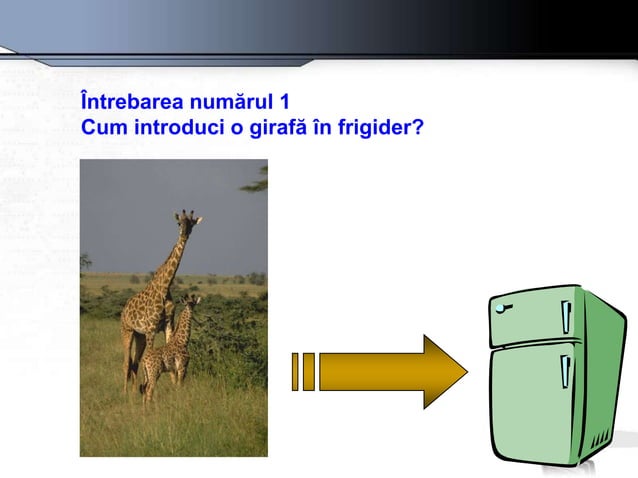 Întrebarea numărul 1
Cum introduci o girafă în frigider?